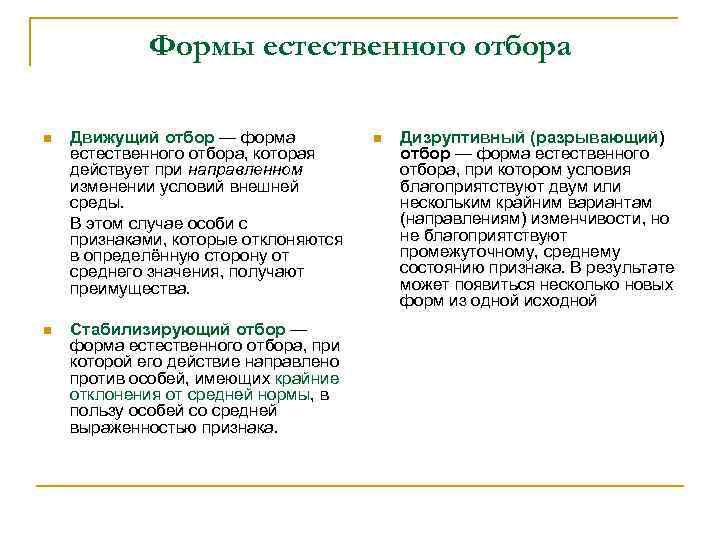 Формы естественного отбора

Движущий отбор — форма естественного отбора, которая действует при направленном изменении условий внешней среды.

В этом случае особи с признаками, которые отклоняются в определённую сторону от среднего значения, получают преимущества.

Стабилизирующий отбор — форма естественного отбора, при которой его действие направлено против особей, имеющих крайние отклонения от средней нормы, в пользу особей со средней выраженностью признака.

Дизруптивный (разрывающий) отбор — форма естественного отбора, при котором условия благоприятствуют двум или нескольким крайним вариантам (направлениям) изменчивости, но не благоприятствуют промежуточному, среднему состоянию признака. В результате может появиться несколько новых форм из одной исходной